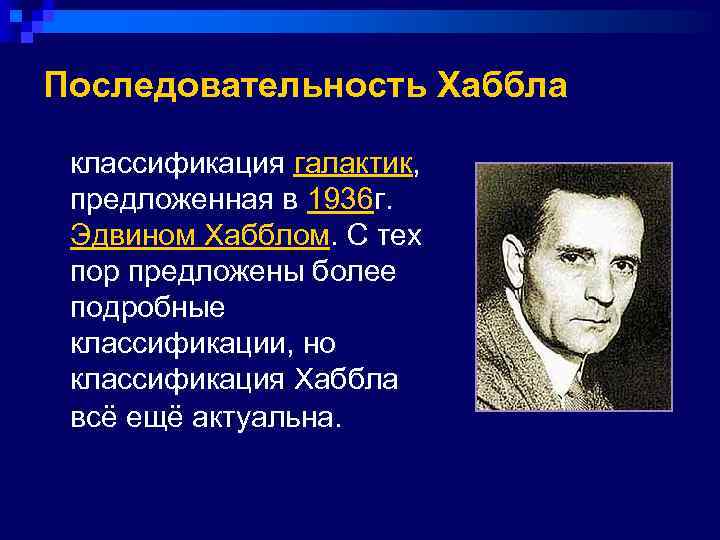 Последовательность Хаббла

классификация галактик, предложенная в 1936г. Эдвином Хабблом. С тех пор предложены более подробные классификации, но классификация Хаббла всё ещё актуальна.